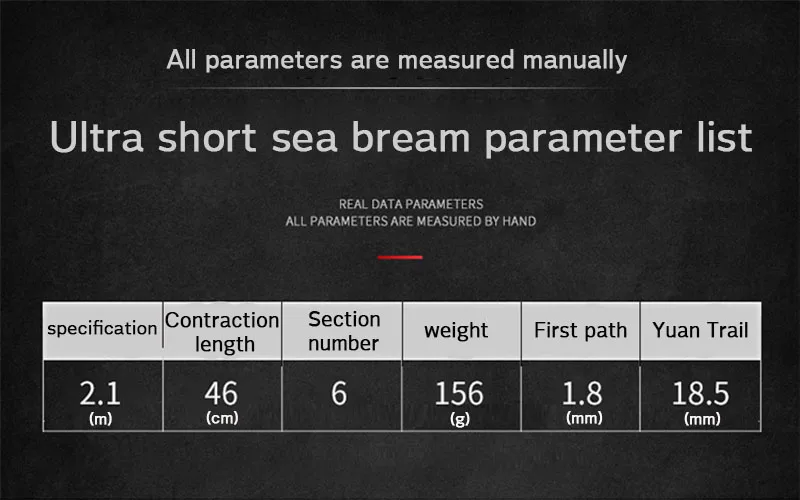 All parameters are measured manually

Ultra short sea bream parameter list

REAL DATA PARAMETERS
ALL PARAMETERS ARE MEASURED BY HAND

| specification | Contraction length | Section number | weight | First path | Yuan Trail |
|---|---|---|---|---|---|
| 2.1 (m) | 46 (cm) | 6 | 156 (g) | 1.8 (mm) | 18.5 (mm) |